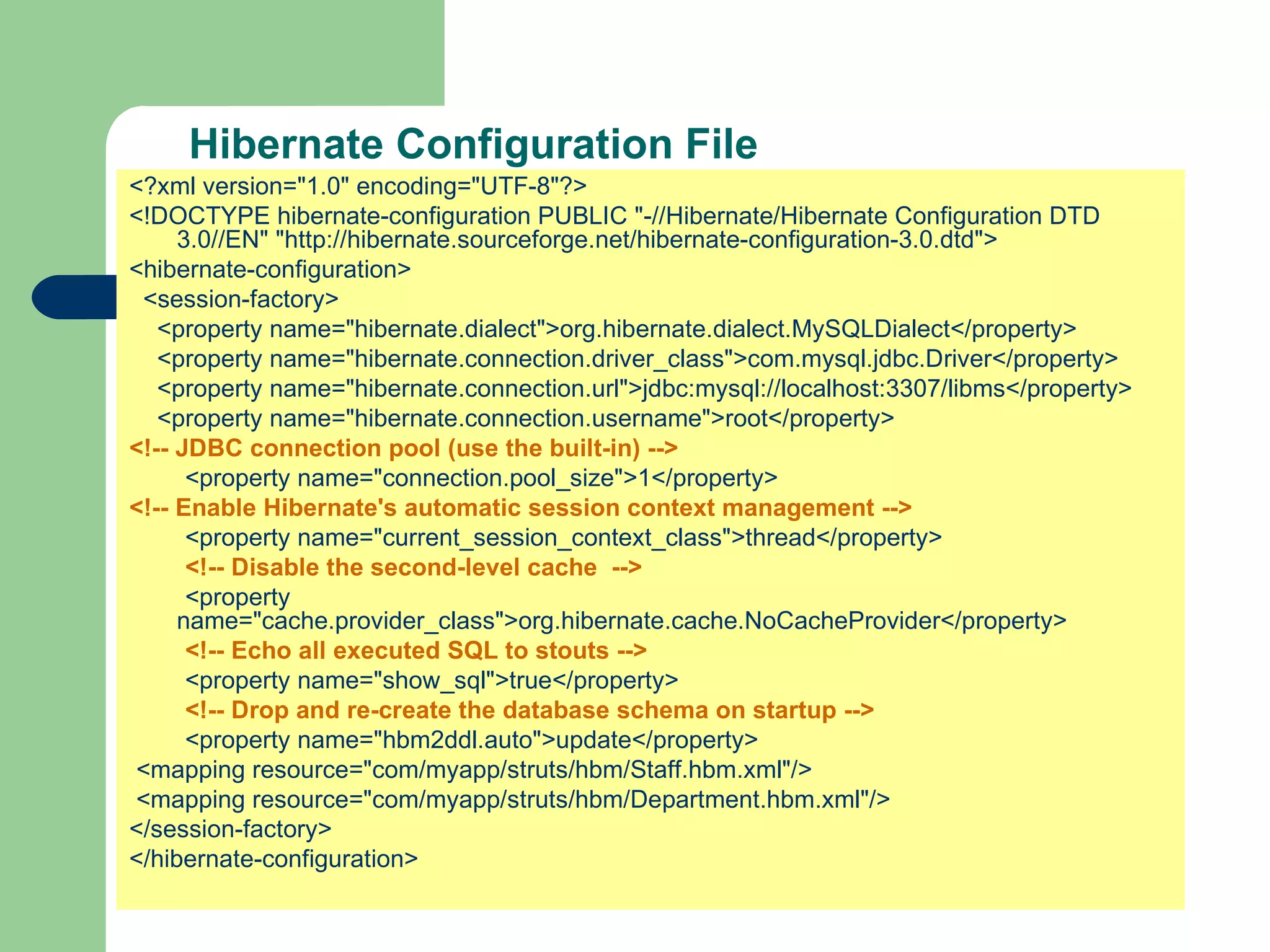 Hibernate Configuration File

<?xml version="1.0" encoding="UTF-8"?>
<!DOCTYPE hibernate-configuration PUBLIC "-//Hibernate/Hibernate Configuration DTD 3.0//EN" "http://hibernate.sourceforge.net/hibernate-configuration-3.0.dtd">
<hibernate-configuration>
<session-factory>
<property name="hibernate.dialect">org.hibernate.dialect.MySQLDialect</property>
<property name="hibernate.connection.driver_class">com.mysql.jdbc.Driver</property>
<property name="hibernate.connection.url">jdbc:mysql://localhost:3307/libms</property>
<property name="hibernate.connection.username">root</property>
<!-- JDBC connection pool (use the built-in) -->
<property name="connection.pool_size">1</property>
<!-- Enable Hibernate's automatic session context management -->
<property name="current_session_context_class">thread</property>
<!-- Disable the second-level cache -->
<property name="cache.provider_class">org.hibernate.cache.NoCacheProvider</property>
<!-- Echo all executed SQL to stouts -->
<property name="show_sql">true</property>
<!-- Drop and re-create the database schema on startup -->
<property name="hbm2ddl.auto">update</property>
<mapping resource="com/myapp/struts/hbm/Staff.hbm.xml"/>
<mapping resource="com/myapp/struts/hbm/Department.hbm.xml"/>
</session-factory>
</hibernate-configuration>